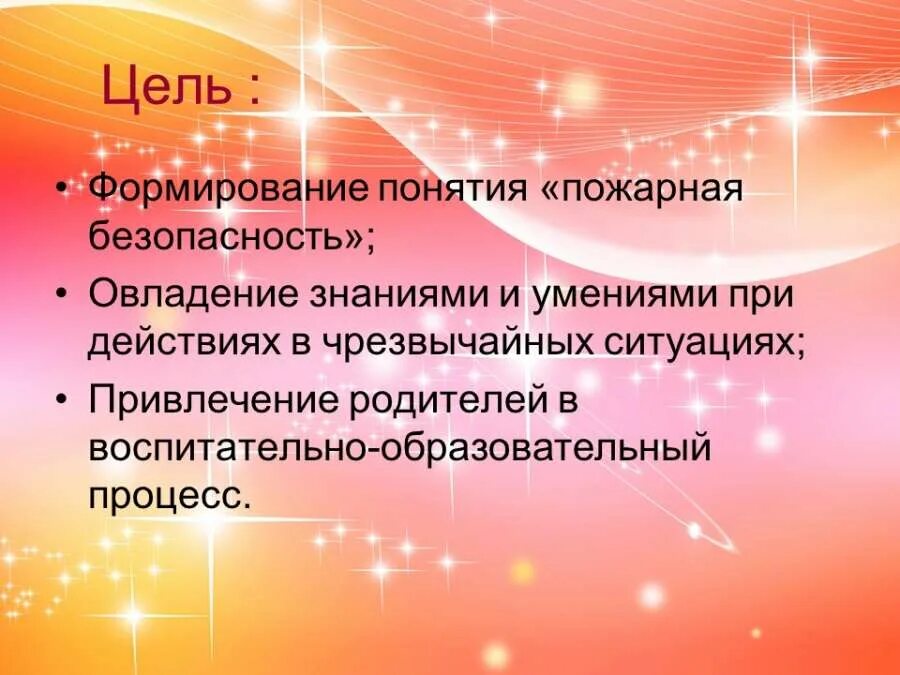 Цель :

• Формирование понятия «пожарная безопасность»;
• Овладение знаниями и умениями при действиях в чрезвычайных ситуациях;
• Привлечение родителей в воспитательно-образовательный процесс.